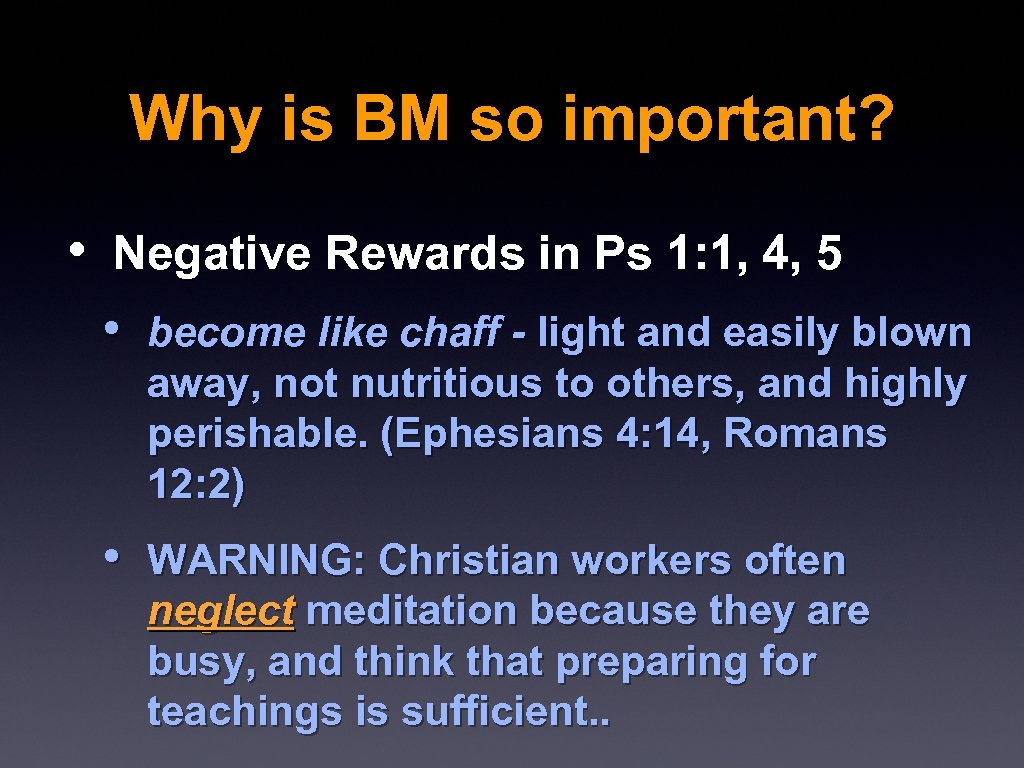 Why is BM so important?

• Negative Rewards in Ps 1: 1, 4, 5

• become like chaff - light and easily blown away, not nutritious to others, and highly perishable. (Ephesians 4: 14, Romans 12: 2)

• WARNING: Christian workers often neglect meditation because they are busy, and think that preparing for teachings is sufficient..